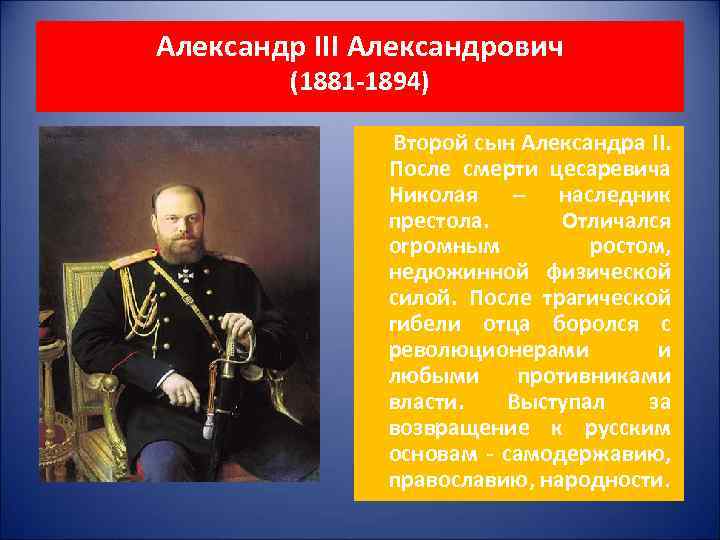 Александр III Александрович
(1881-1894)

Второй сын Александра II. После смерти цесаревича Николая – наследник престола. Отличался огромным ростом, недюжинной физической силой. После трагической гибели отца боролся с революционерами и любыми противниками власти. Выступал за возвращение к русским основам - самодержавию, православию, народности.